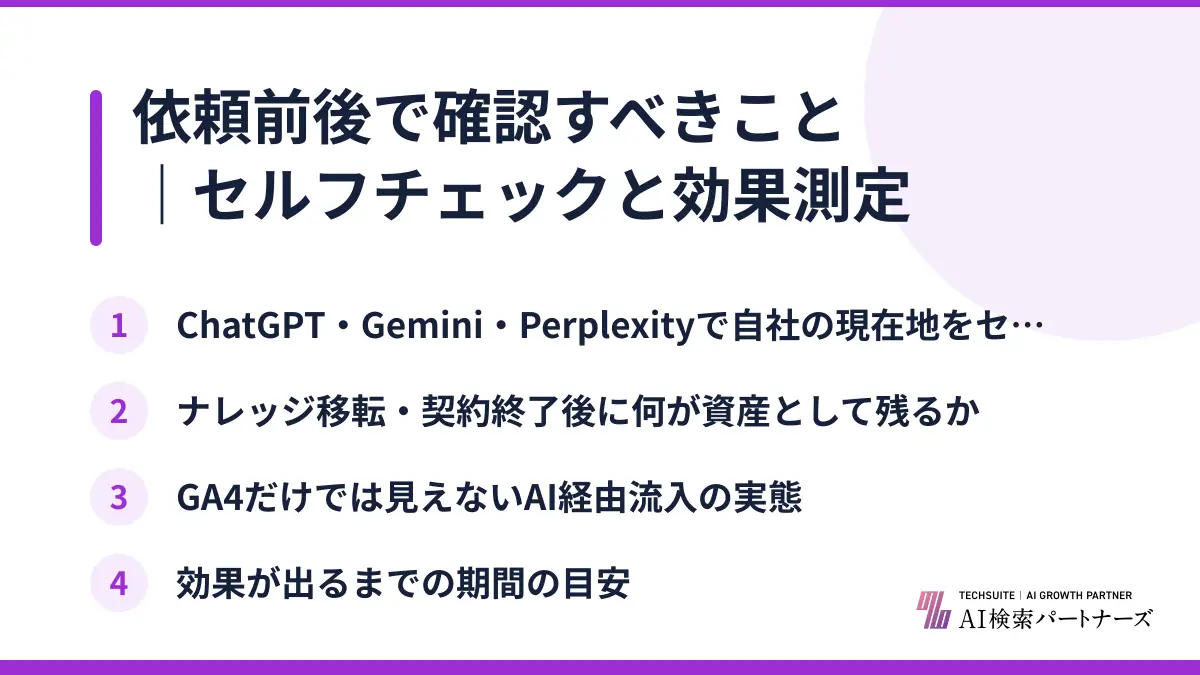 依頼前後で確認すべきこと
｜セルフチェックと効果測定

1 ChatGPT・Gemini・Perplexityで自社の現在地をセ…

2 ナレッジ移転・契約終了後に何が資産として残るか

3 GA4だけでは見えないAI経由流入の実態

4 効果が出るまでの期間の目安

TECHSUITE | AI GROWTH PARTNER
AI検索パートナーズ